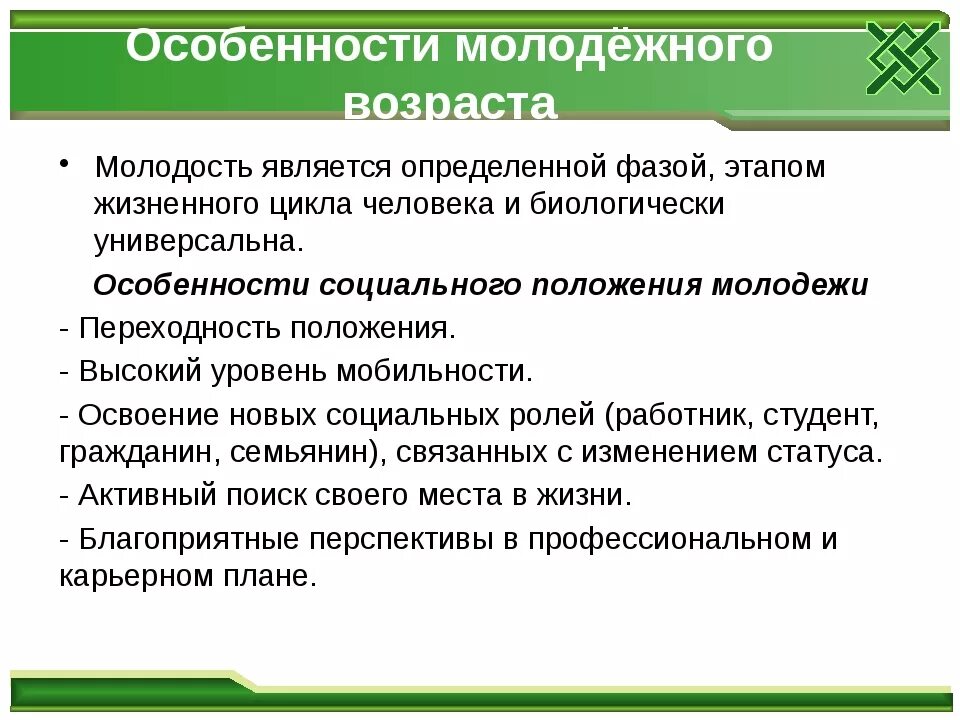 Особенности молодёжного возраста

• Молодость является определенной фазой, этапом жизненного цикла человека и биологически универсальна.

Особенности социального положения молодежи

- Переходность положения.

- Высокий уровень мобильности.

- Освоение новых социальных ролей (работник, студент, гражданин, семьянин), связанных с изменением статуса.

- Активный поиск своего места в жизни.

- Благоприятные перспективы в профессиональном и карьерном плане.